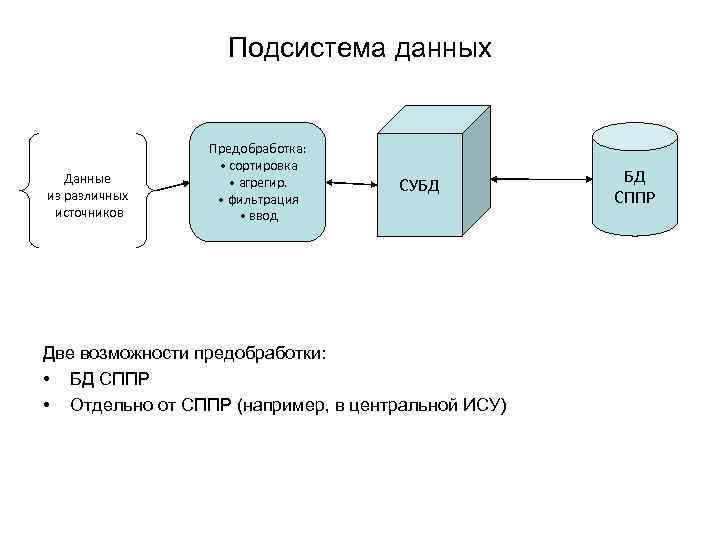 Подсистема данных

Данные из различных источников

Предобработка:
• сортировка
• агрегир.
• фильтрация
• ввод

СУБД

БД СППР

Две возможности предобработки:
• БД СППР
• Отдельно от СППР (например, в центральной ИСУ)